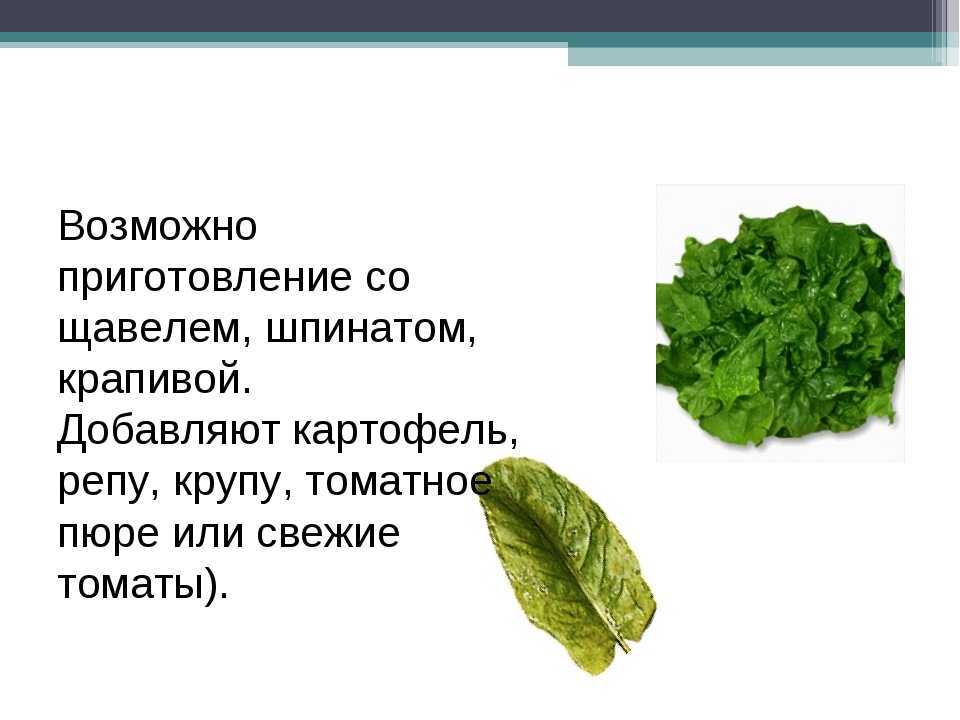 Возможно приготовление со щавелем, шпинатом, крапивой.
Добавляют картофель, репу, крупу, томатное пюре или свежие томаты).